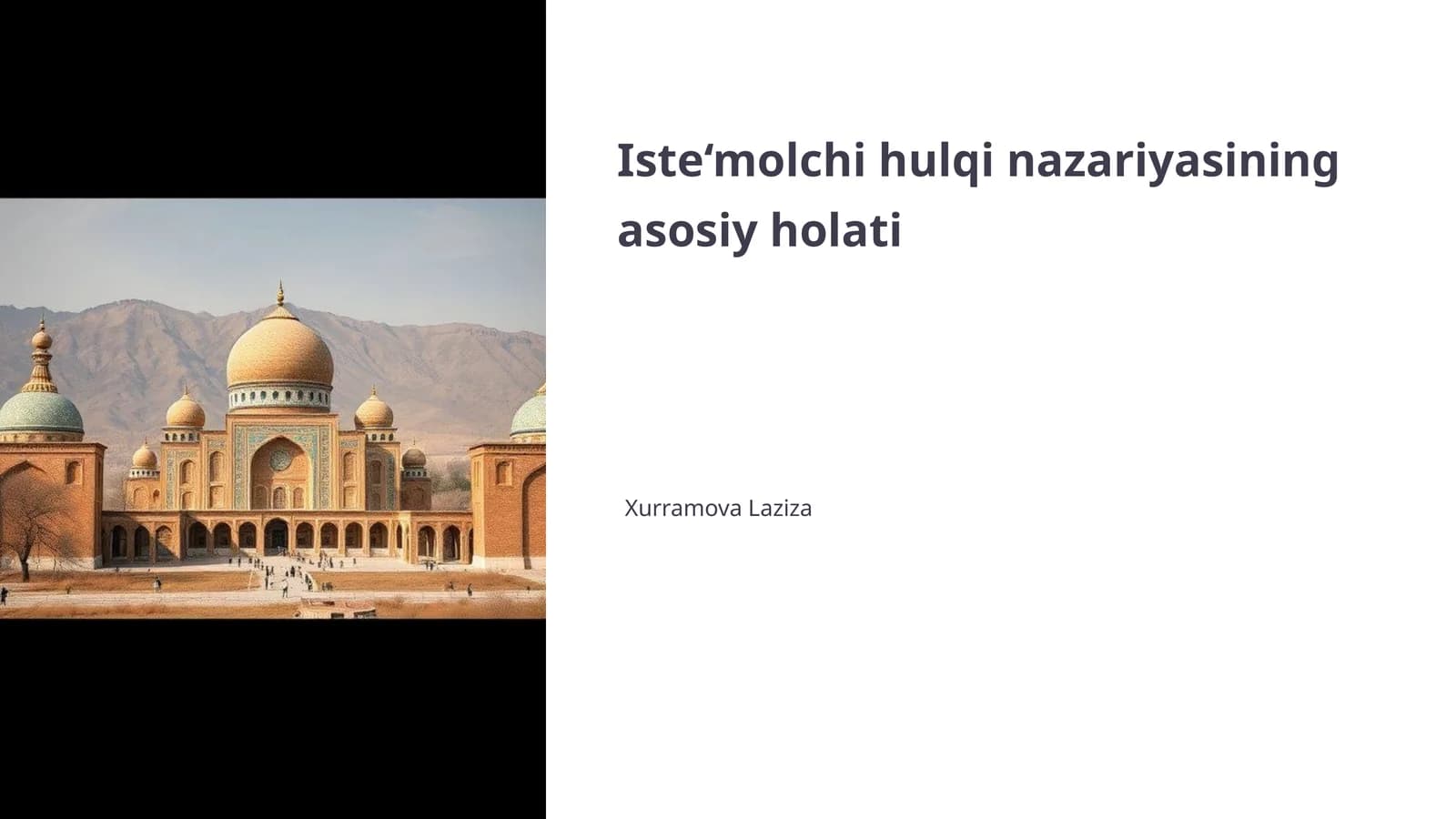 Iste‘molchi hulqi nazariyasining asosiy holati

Xurramova Laziza